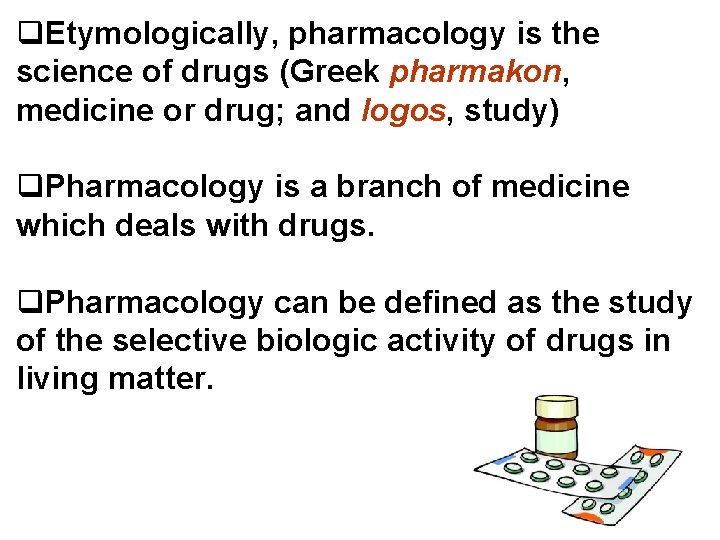 ❑Etymologically, pharmacology is the science of drugs (Greek pharmakon, medicine or drug; and logos, study)

❑Pharmacology is a branch of medicine which deals with drugs.

❑Pharmacology can be defined as the study of the selective biologic activity of drugs in living matter.